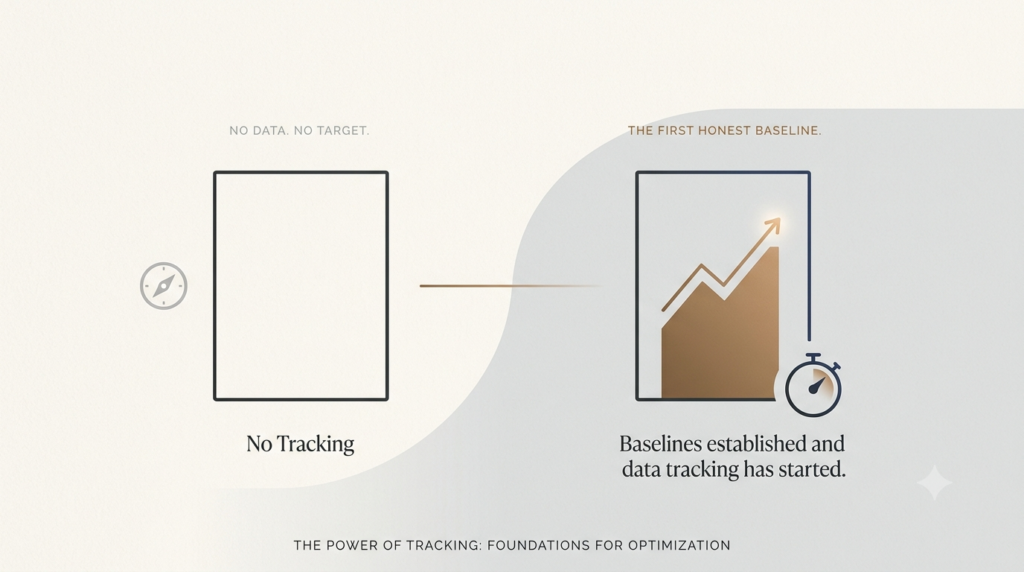 NO DATA. NO TARGET.

No Tracking

THE FIRST HONEST BASELINE.

Baselines established and data tracking has started.

THE POWER OF TRACKING: FOUNDATIONS FOR OPTIMIZATION